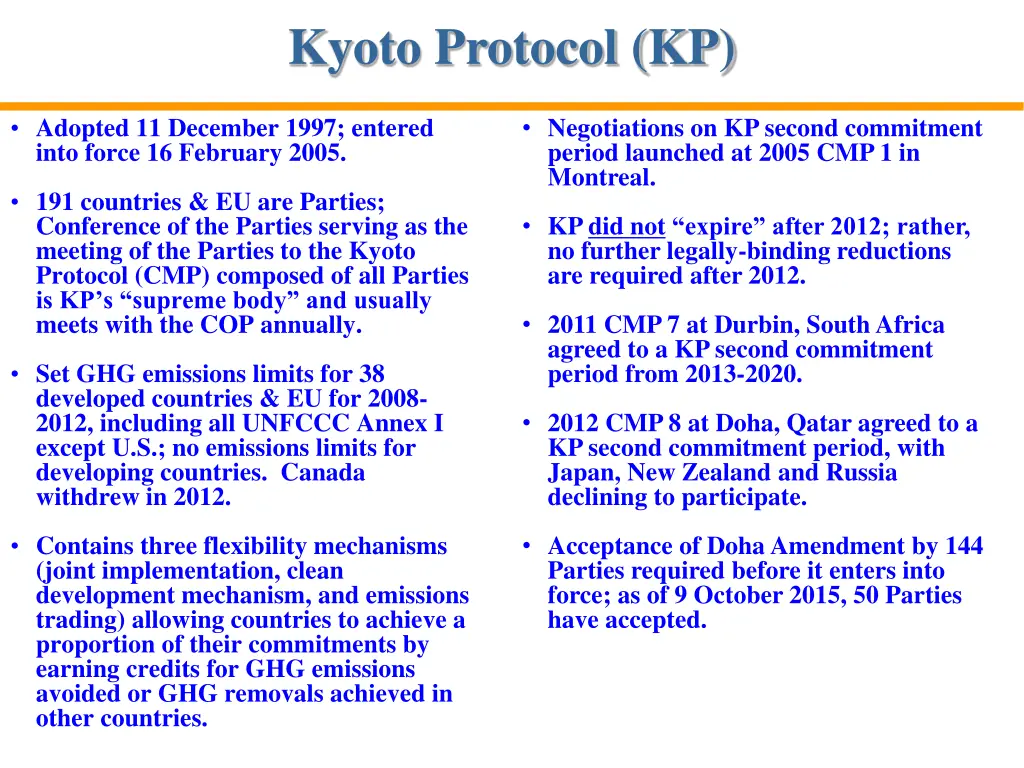 Kyoto Protocol (KP)

• Adopted 11 December 1997; entered into force 16 February 2005.

• 191 countries & EU are Parties; Conference of the Parties serving as the meeting of the Parties to the Kyoto Protocol (CMP) composed of all Parties is KP's "supreme body" and usually meets with the COP annually.

• Set GHG emissions limits for 38 developed countries & EU for 2008-2012, including all UNFCCC Annex I except U.S.; no emissions limits for developing countries. Canada withdrew in 2012.

• Contains three flexibility mechanisms (joint implementation, clean development mechanism, and emissions trading) allowing countries to achieve a proportion of their commitments by earning credits for GHG emissions avoided or GHG removals achieved in other countries.

• Negotiations on KP second commitment period launched at 2005 CMP 1 in Montreal.

• KP did not "expire" after 2012; rather, no further legally-binding reductions are required after 2012.

• 2011 CMP 7 at Durbin, South Africa agreed to a KP second commitment period from 2013-2020.

• 2012 CMP 8 at Doha, Qatar agreed to a KP second commitment period, with Japan, New Zealand and Russia declining to participate.

• Acceptance of Doha Amendment by 144 Parties required before it enters into force; as of 9 October 2015, 50 Parties have accepted.